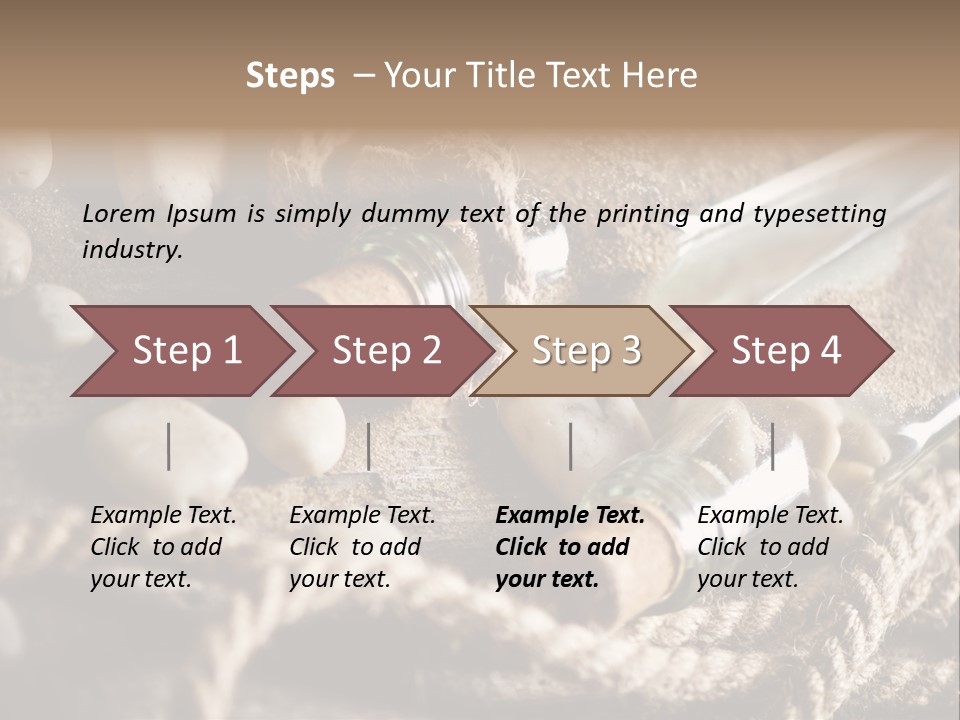 Steps – Your Title Text Here

Lorem Ipsum is simply dummy text of the printing and typesetting industry.

Step 1

Step 2

Step 3

Step 4

Example Text. Click to add your text.

Example Text. Click to add your text.

Example Text. Click to add your text.

Example Text. Click to add your text.